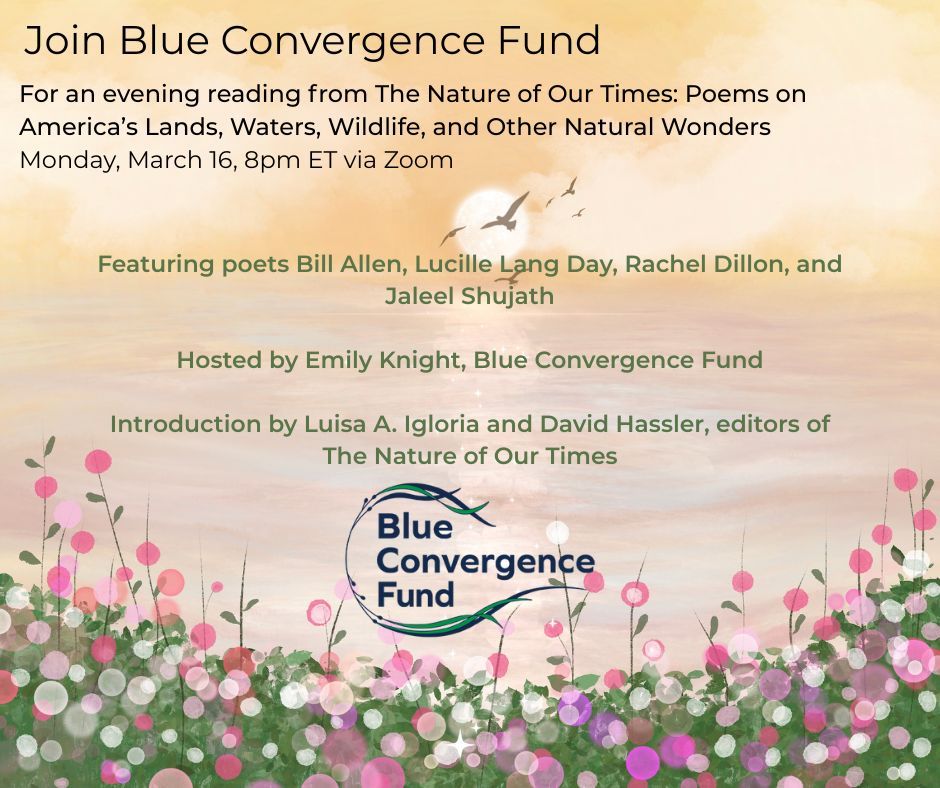 Join Blue Convergence Fund

For an evening reading from The Nature of Our Times: Poems on America's Lands, Waters, Wildlife, and Other Natural Wonders
Monday, March 16, 8pm ET via Zoom

Featuring poets Bill Allen, Lucille Lang Day, Rachel Dillon, and Jaleel Shujath

Hosted by Emily Knight, Blue Convergence Fund

Introduction by Luisa A. Igloria and David Hassler, editors of The Nature of Our Times

Blue Convergence Fund